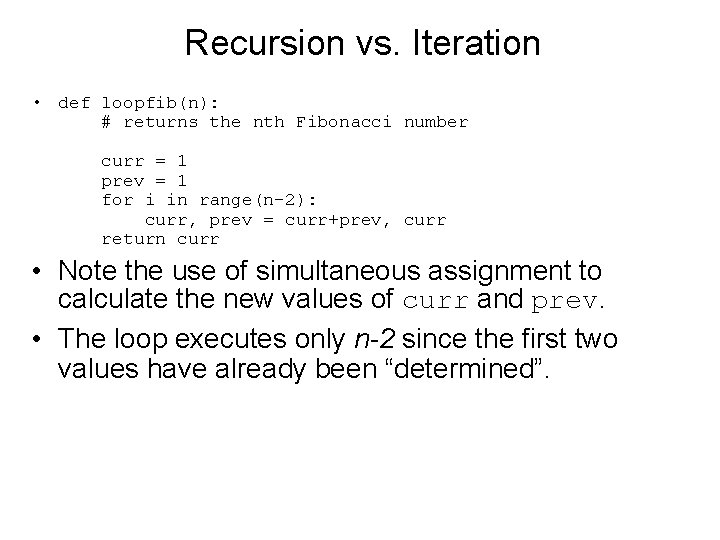 Recursion vs. Iteration

• def loopfib(n):
    # returns the nth Fibonacci number

    curr = 1
    prev = 1
    for i in range(n-2):
        curr, prev = curr+prev, curr
    return curr

• Note the use of simultaneous assignment to calculate the new values of curr and prev.

• The loop executes only n-2 since the first two values have already been “determined”.